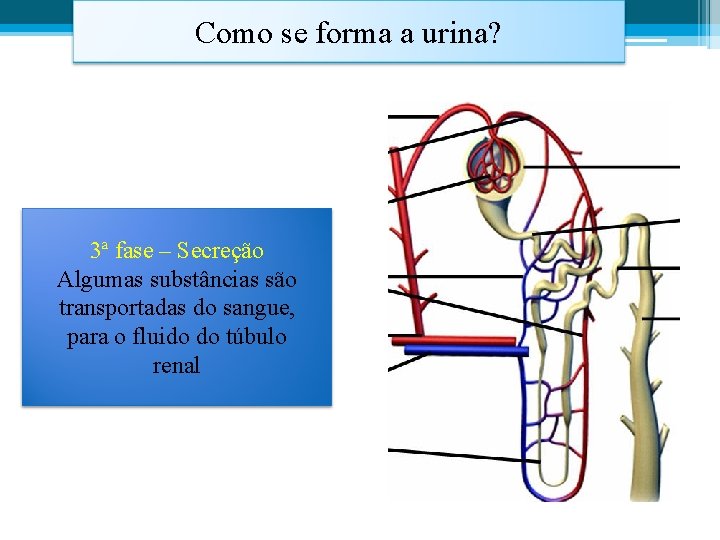 Como se forma a urina?

3ª fase – Secreção
Algumas substâncias são transportadas do sangue, para o fluido do túbulo renal